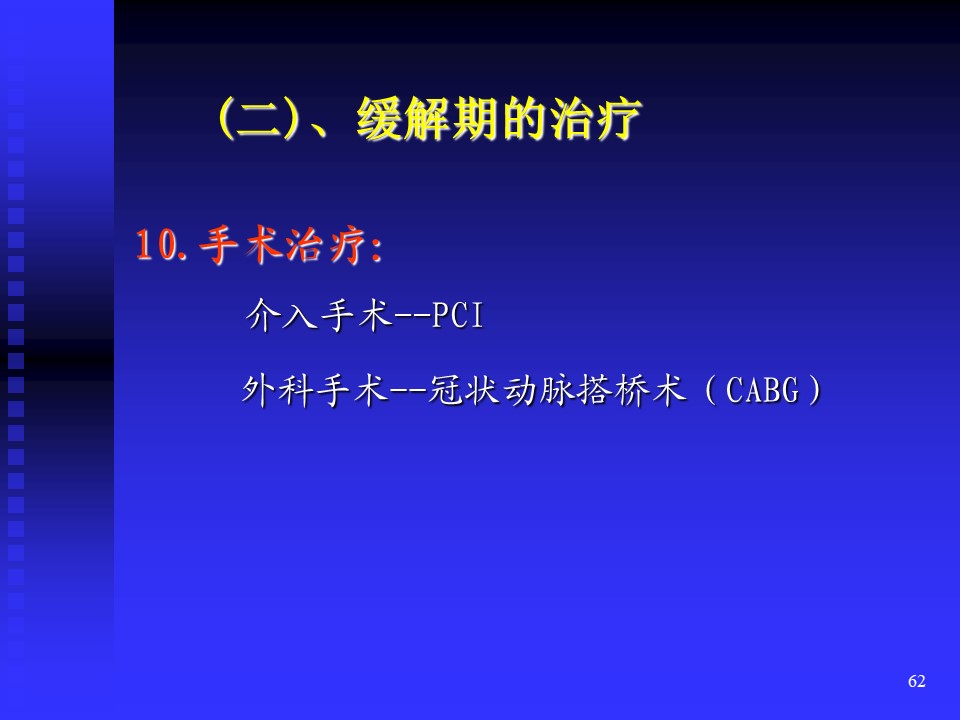 (二)、缓解期的治疗

10.手术治疗:

介入手术--PCI

外科手术--冠状动脉搭桥术（CABG）

62